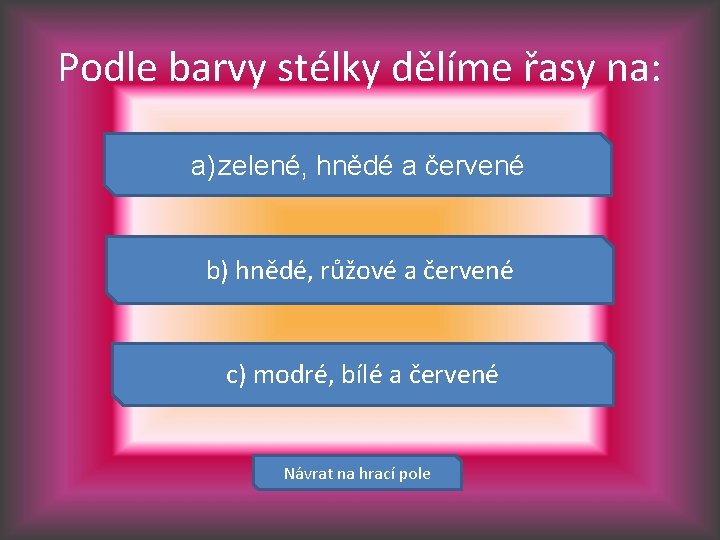 Podle barvy stélky dělíme řasy na:

a)zelené, hnědé a červené

b) hnědé, růžové a červené

c) modré, bílé a červené

Návrat na hrací pole